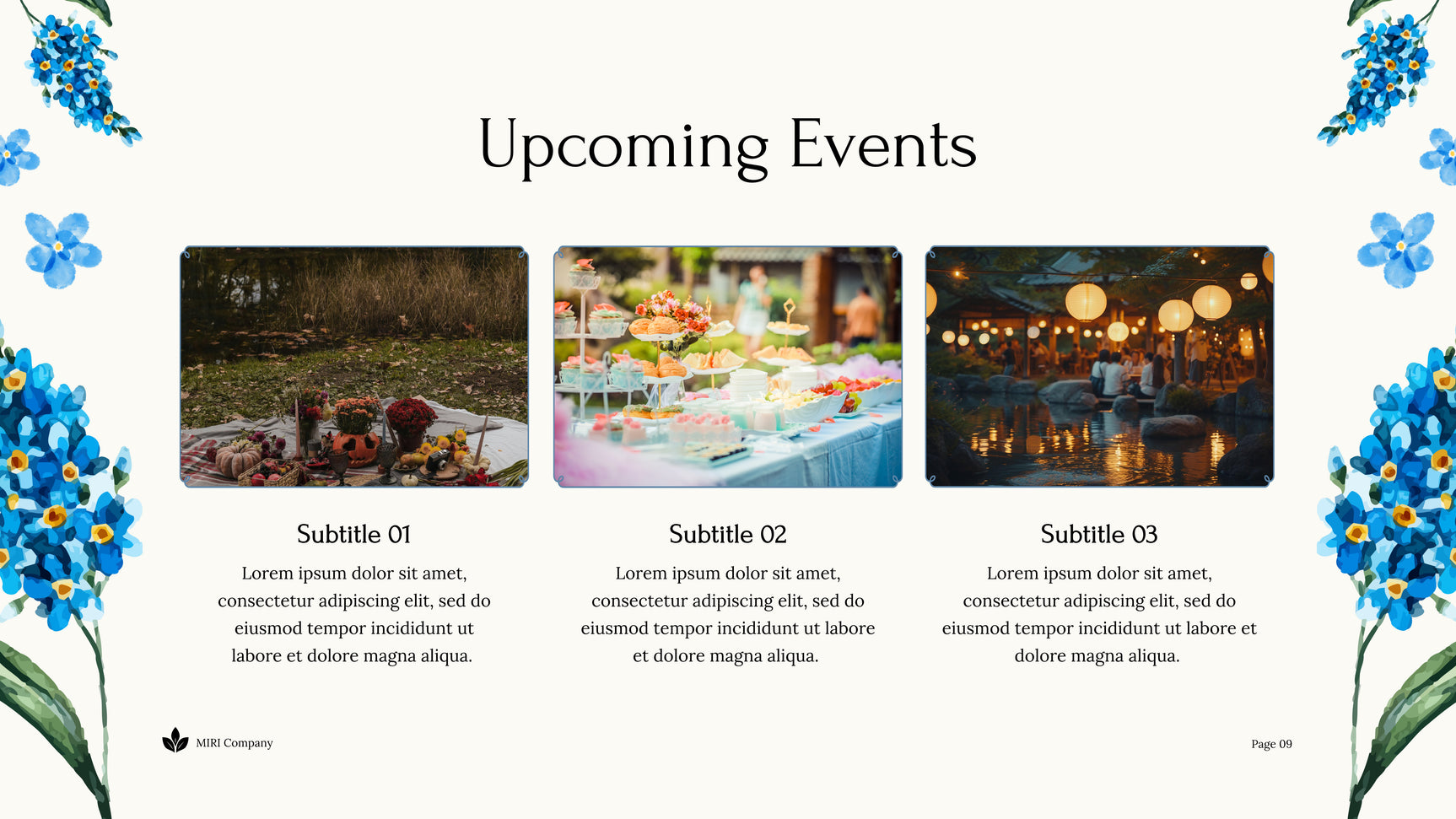 Upcoming Events

Subtitle 01

Lorem ipsum dolor sit amet, consectetur adipiscing elit, sed do eiusmod tempor incididunt ut labore et dolore magna aliqua.

Subtitle 02

Lorem ipsum dolor sit amet, consectetur adipiscing elit, sed do eiusmod tempor incididunt ut labore et dolore magna aliqua.

Subtitle 03

Lorem ipsum dolor sit amet, consectetur adipiscing elit, sed do eiusmod tempor incididunt ut labore et dolore magna aliqua.

MIRI Company

Page 09